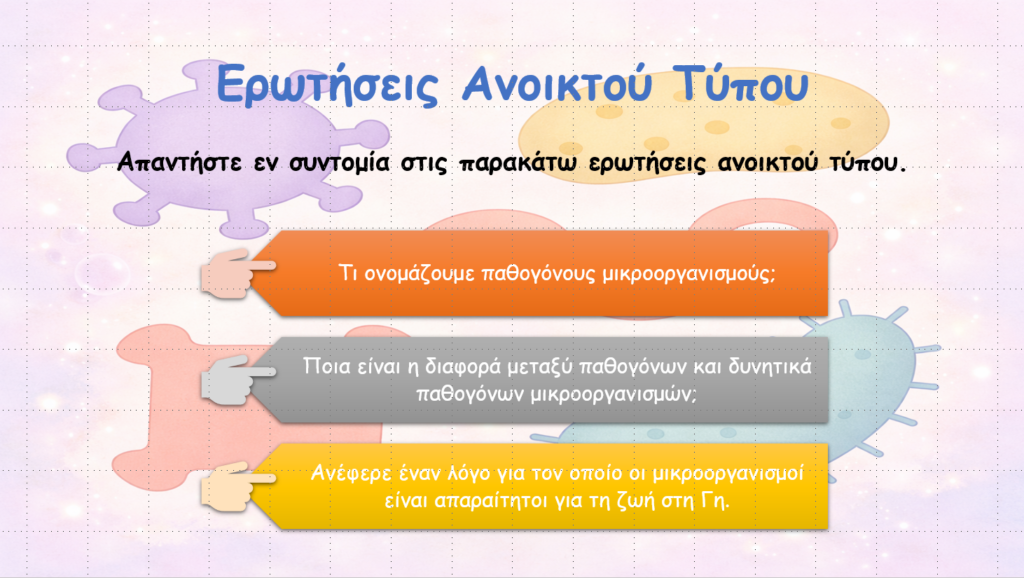 Ερωτήσεις Ανοικτού Τύπου

Απαντήστε εν συντομία στις παρακάτω ερωτήσεις ανοικτού τύπου.

Τι ονομάζουμε παθογόνους μικροοργανισμούς;

Ποια είναι η διαφορά μεταξύ παθογόνων και δυνητικά παθογόνων μικροοργανισμών;

Ανέφερε έναν λόγο για τον οποίο οι μικροοργανισμοί είναι απαραίτητοι για τη ζωή στη Γη.